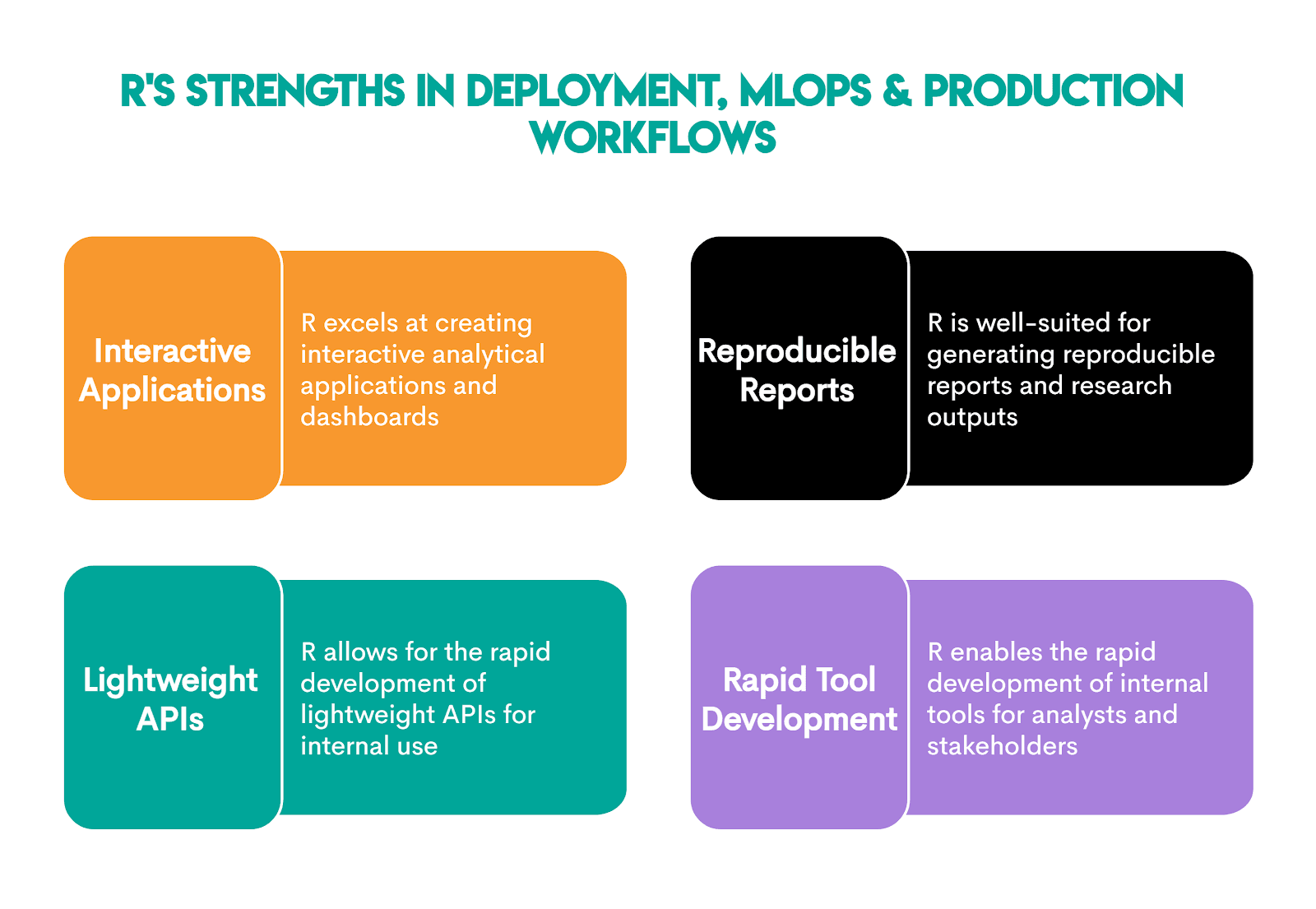 R'S STRENGTHS IN DEPLOYMENT, MLOPS & PRODUCTION WORKFLOWS

Interactive Applications

R excels at creating interactive analytical applications and dashboards

Reproducible Reports

R is well-suited for generating reproducible reports and research outputs

Lightweight APIs

R allows for the rapid development of lightweight APIs for internal use

Rapid Tool Development

R enables the rapid development of internal tools for analysts and stakeholders